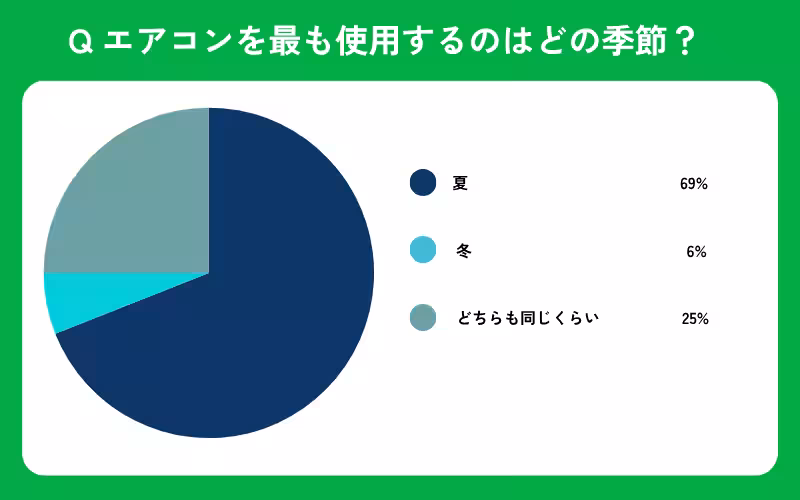 Q エアコンを最も使用するのはどの季節？

夏 69%

冬 6%

どちらも同じくらい 25%